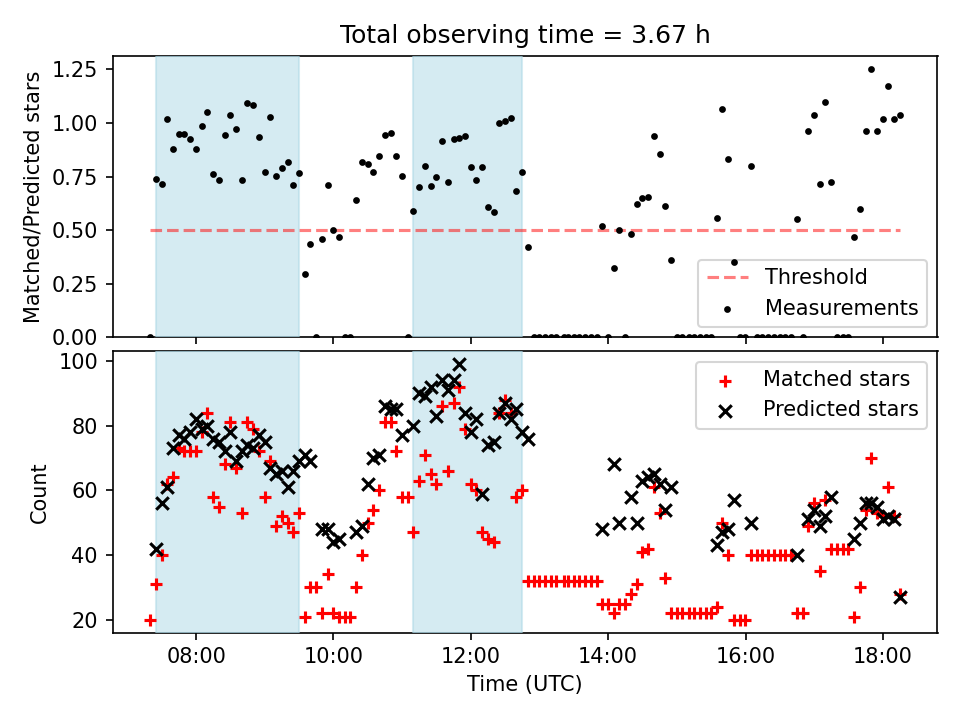 Total observing time = 3.67 h

Matched/Predicted stars

1.25
1.00
0.75
0.50
0.25
0.00

Threshold
Measurements

Count

100
80
60
40
20

Matched stars
Predicted stars

08:00
10:00
12:00
14:00
16:00
18:00

Time (UTC)